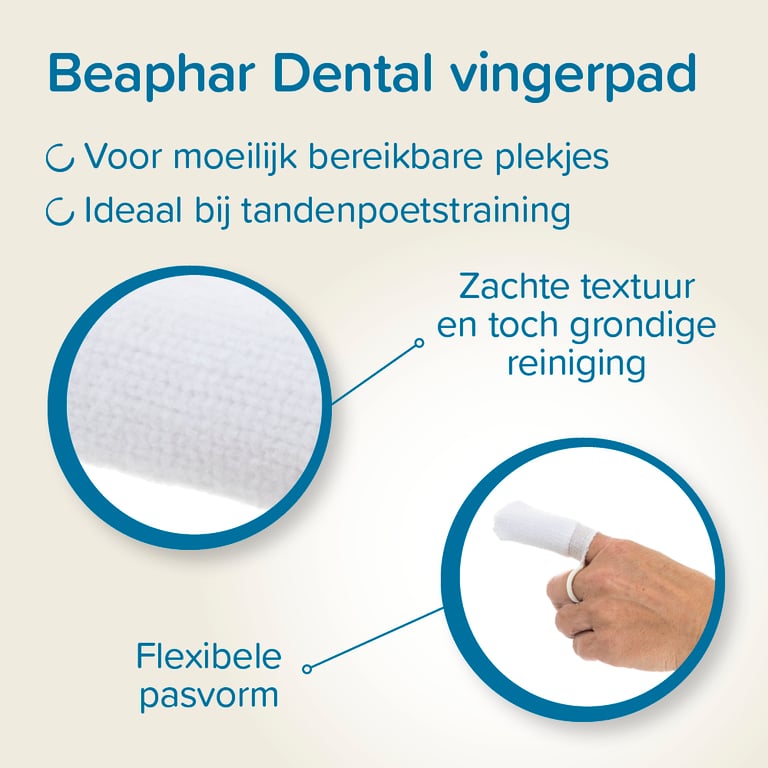 Beaphar Dental vingerpad

Voor moeilijk bereikbare plekjes

Ideaal bij tandenpoetstraining

Zachte textuur en toch grondige reiniging

Flexibele pasvorm